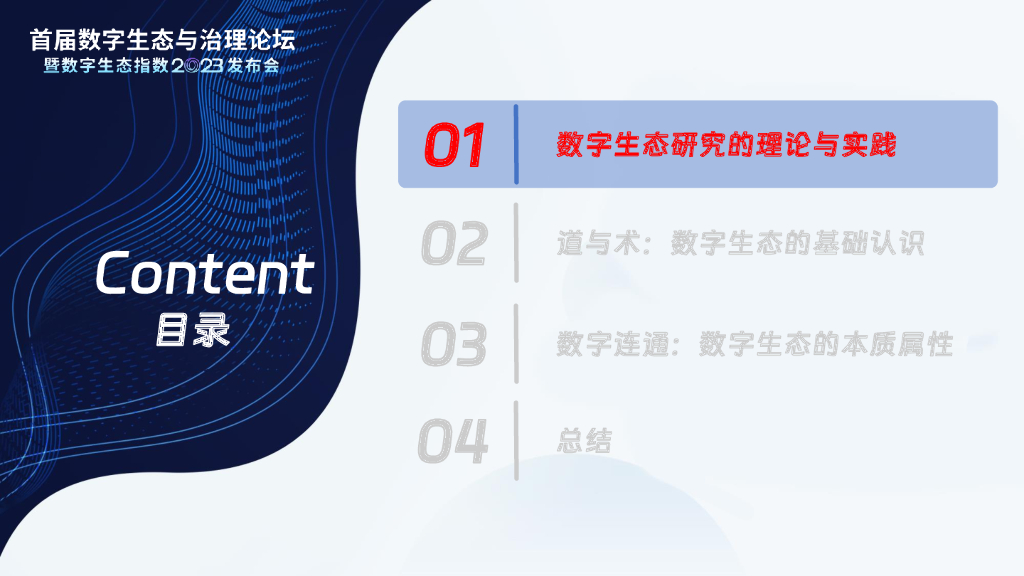 首届数字生态与治理论坛
暨数字生态指数2023发布会

Content
目录

01 数字生态研究的理论与实践

02 道与术：数字生态的基础认识

03 数字连通：数字生态的本质属性

04 总结